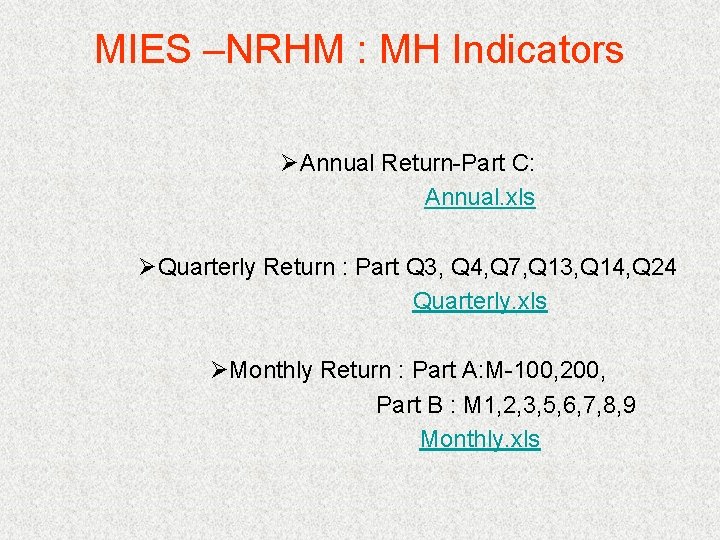 MIES –NRHM : MH Indicators

➢Annual Return-Part C:
Annual.xls

➢Quarterly Return : Part Q3, Q4,Q7,Q13,Q14,Q24
Quarterly.xls

➢Monthly Return : Part A:M-100,200,
Part B : M1,2,3,5,6,7,8,9
Monthly.xls